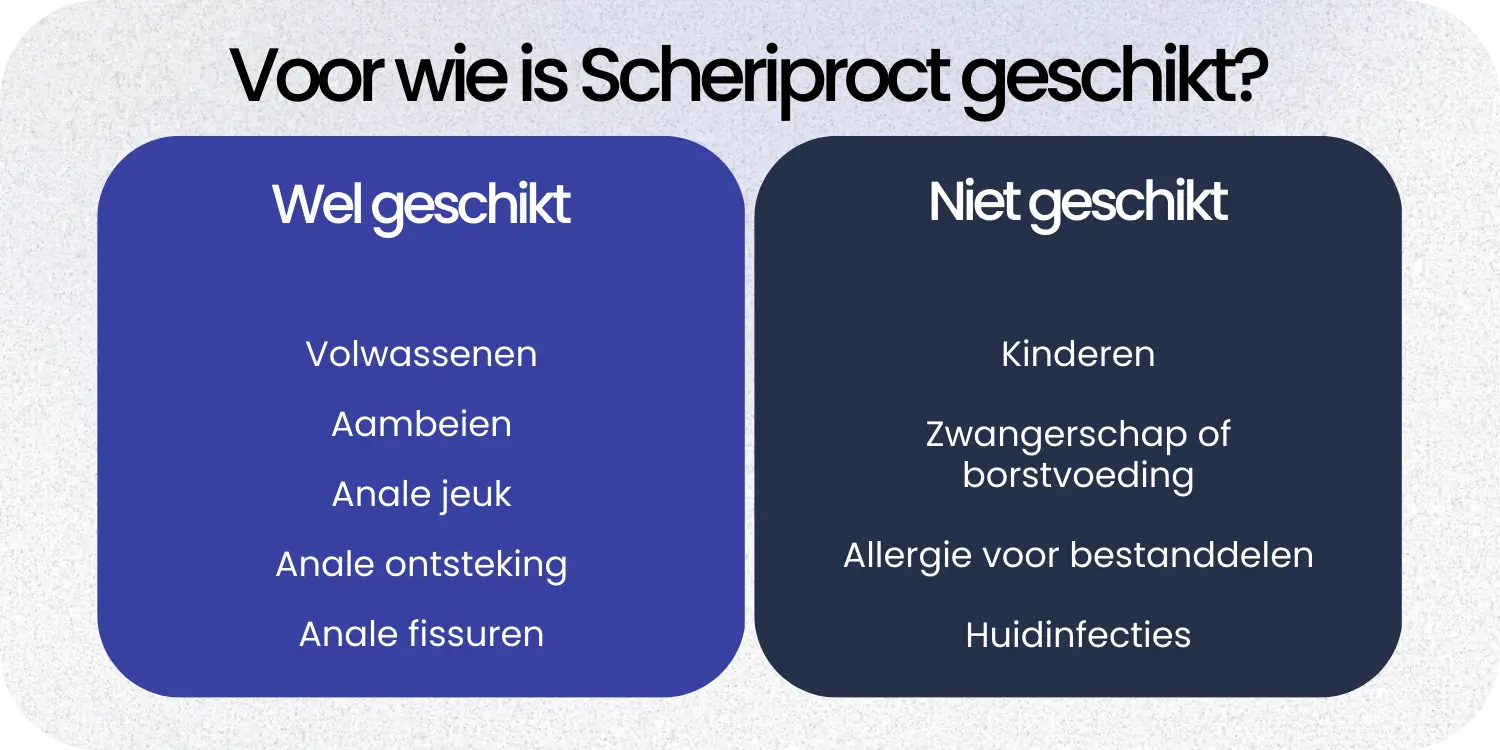 Voor wie is Scheriproct geschikt?

Wel geschikt

Volwassenen

Aambeien

Anale jeuk

Anale ontsteking

Anale fissuren

Niet geschikt

Kinderen

Zwangerschap of borstvoeding

Allergie voor bestanddelen

Huidinfecties